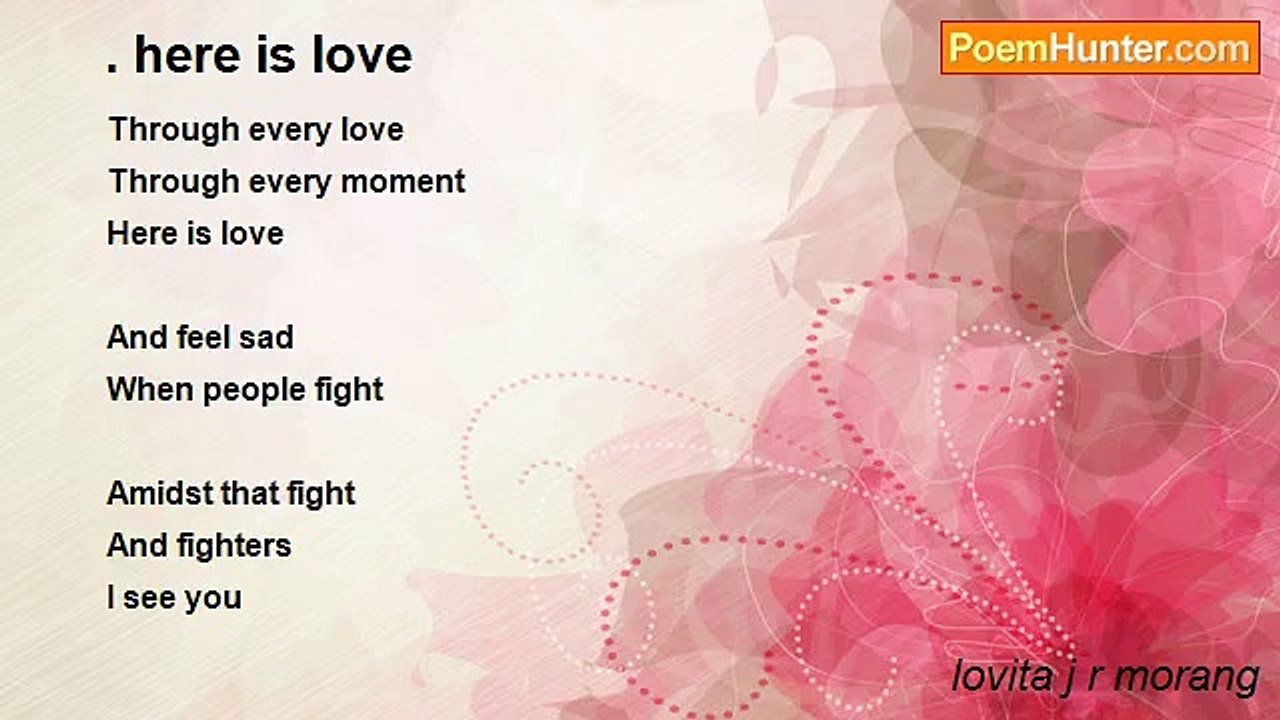 . here is love

PoemHunter.com

Through every love
Through every moment
Here is love

And feel sad
When people fight

Amidst that fight
And fighters
I see you

lovita j r morang